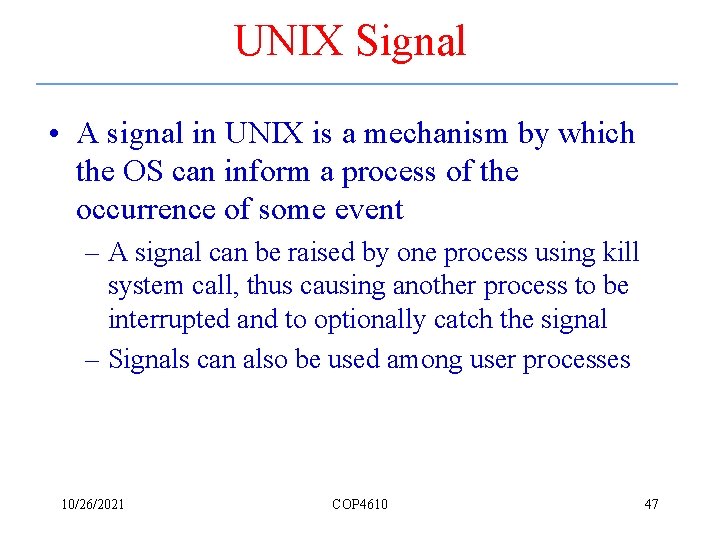 UNIX Signal

• A signal in UNIX is a mechanism by which the OS can inform a process of the occurrence of some event

– A signal can be raised by one process using kill system call, thus causing another process to be interrupted and to optionally catch the signal

– Signals can also be used among user processes

10/26/2021

COP4610

47